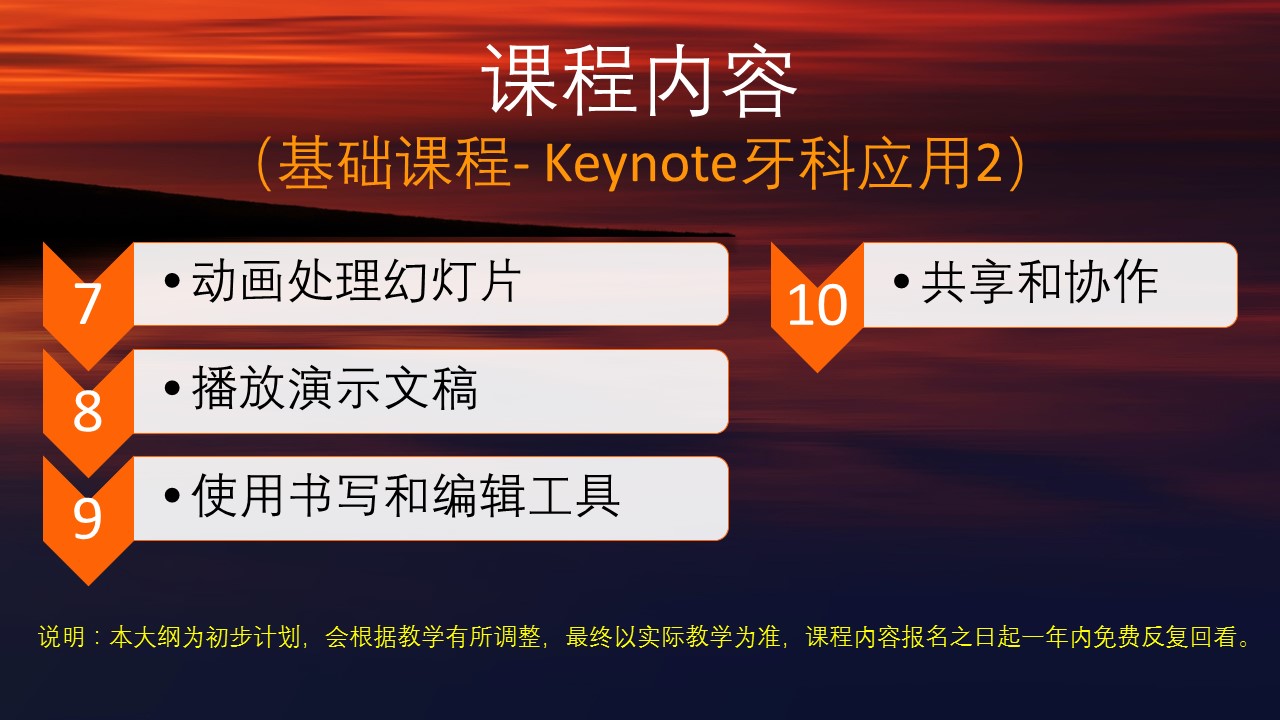 课程内容
（基础课程- Keynote牙科应用2）

7
• 动画处理幻灯片

8
• 播放演示文稿

9
• 使用书写和编辑工具

10
• 共享和协作

说明：本大纲为初步计划，会根据教学有所调整，最终以实际教学为准，课程内容报名之日起一年内免费反复回看。